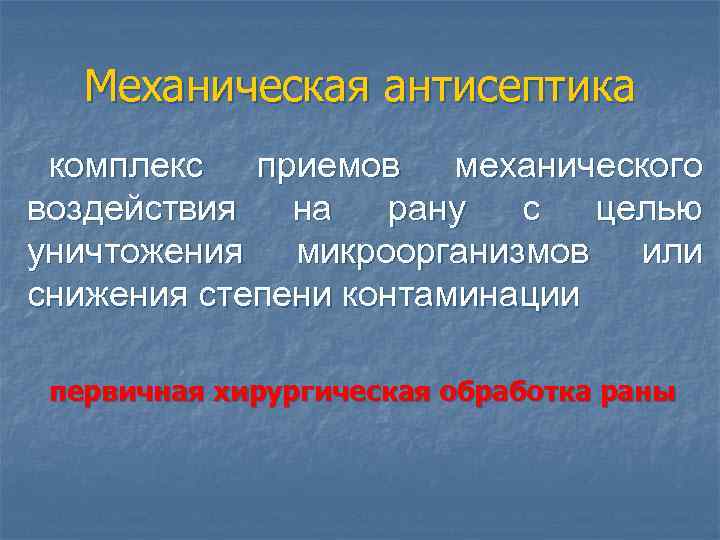 Механическая антисептика

комплекс приемов механического воздействия на рану с целью уничтожения микроорганизмов или снижения степени контаминации

первичная хирургическая обработка раны